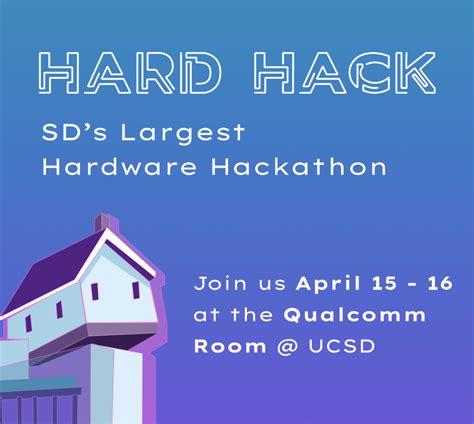 HARD HACK

SD's Largest Hardware Hackathon

Join us April 15 - 16 at the Qualcomm Room @ UCSD